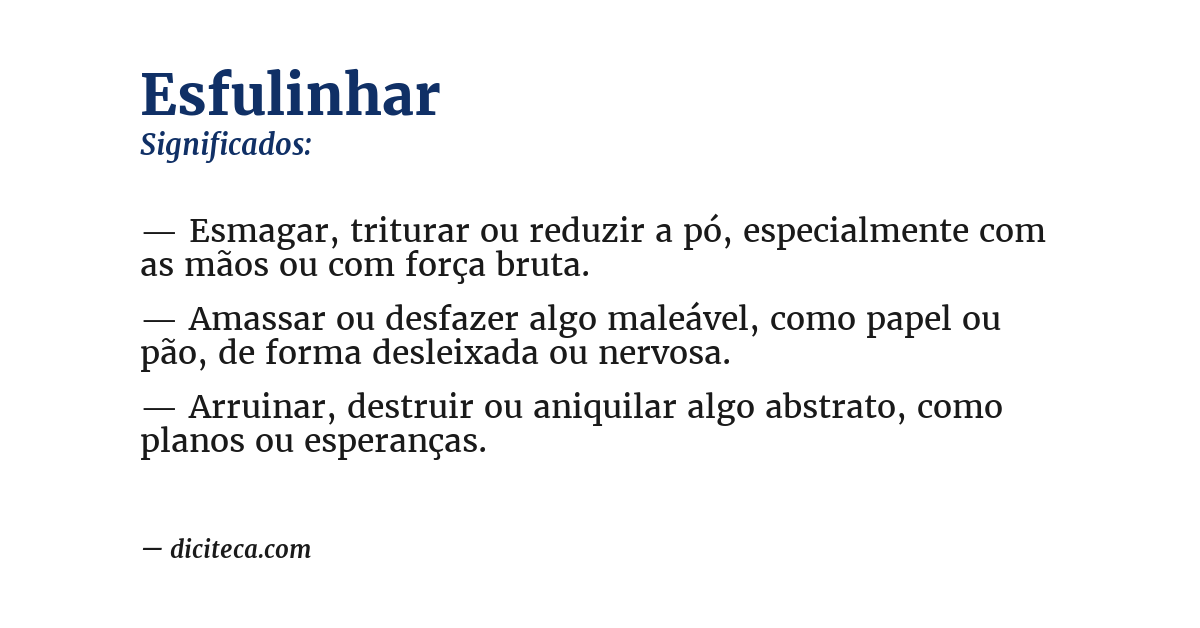 Esfulinhar
Significados:

— Esmagar, triturar ou reduzir a pó, especialmente com as mãos ou com força bruta.

— Amassar ou desfazer algo maleável, como papel ou pão, de forma desleixada ou nervosa.

— Arruinar, destruir ou aniquilar algo abstrato, como planos ou esperanças.

— diciteca.com